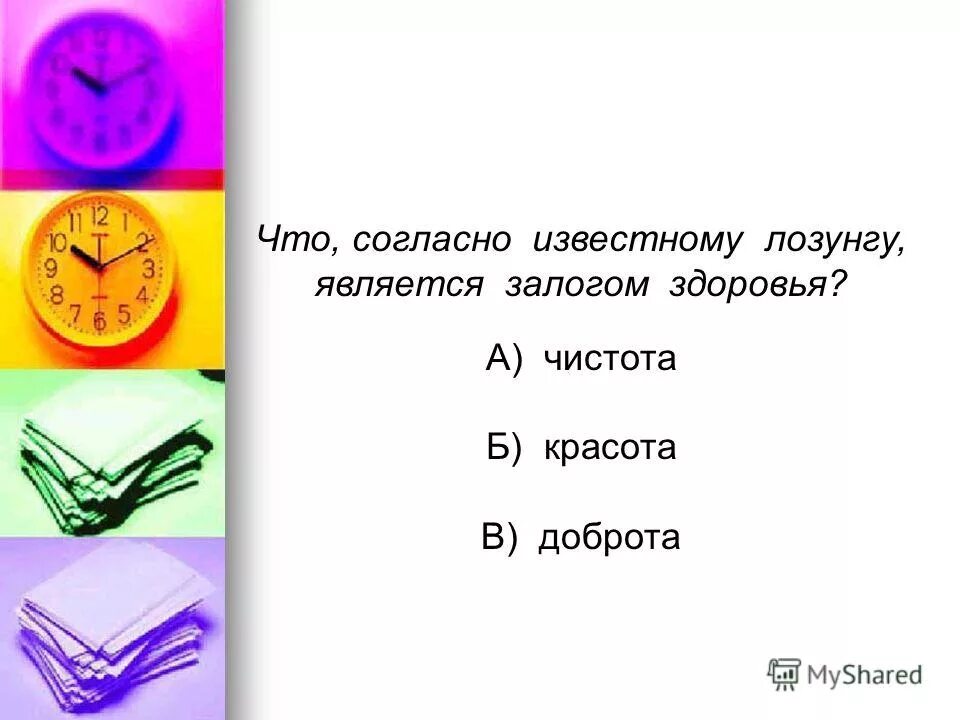 Что, согласно известному лозунгу, является залогом здоровья?

А) чистота

Б) красота

В) доброта

MyShared